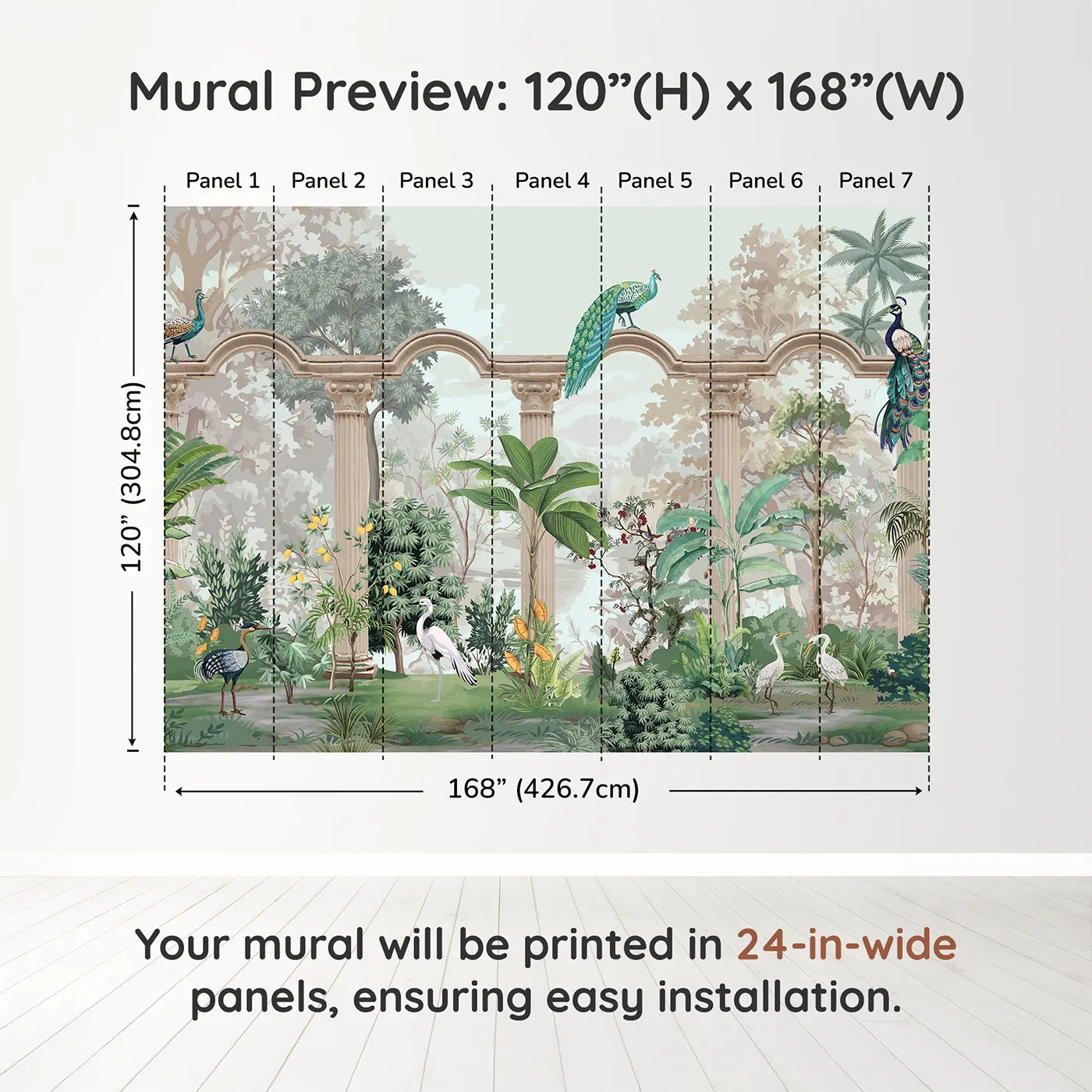 Mural Preview: 120”(H) x 168”(W)

Panel 1 Panel 2 Panel 3 Panel 4 Panel 5 Panel 6 Panel 7

120” (304.8cm)

168” (426.7cm)

Your mural will be printed in 24-in-wide panels, ensuring easy installation.